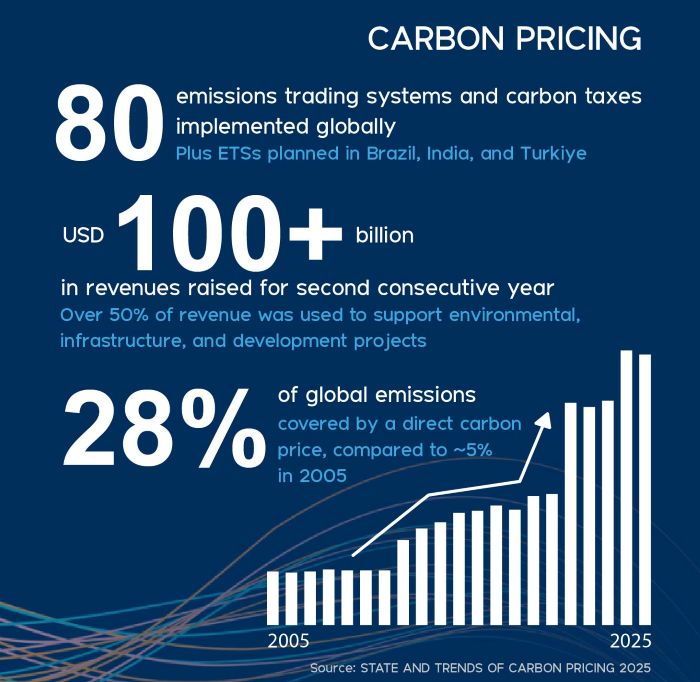 CARBON PRICING

80 emissions trading systems and carbon taxes implemented globally
Plus ETSs planned in Brazil, India, and Turkiye

USD 100+ billion
in revenues raised for second consecutive year
Over 50% of revenue was used to support environmental, infrastructure, and development projects

28% of global emissions
covered by a direct carbon price, compared to ~5% in 2005

2005
2025

Source: STATE AND TRENDS OF CARBON PRICING 2025